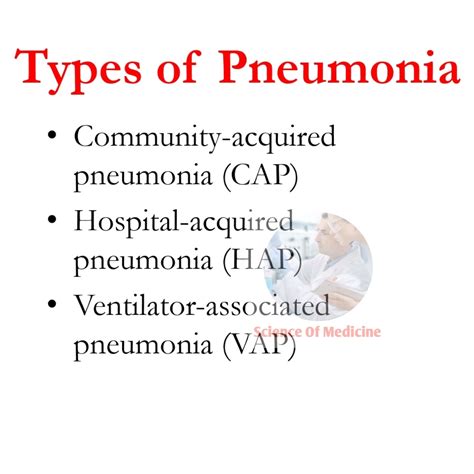 Types of Pneumonia

• Community-acquired pneumonia (CAP)
• Hospital-acquired pneumonia (HAP)
• Ventilator-associated pneumonia (VAP)

Science Of Medicine